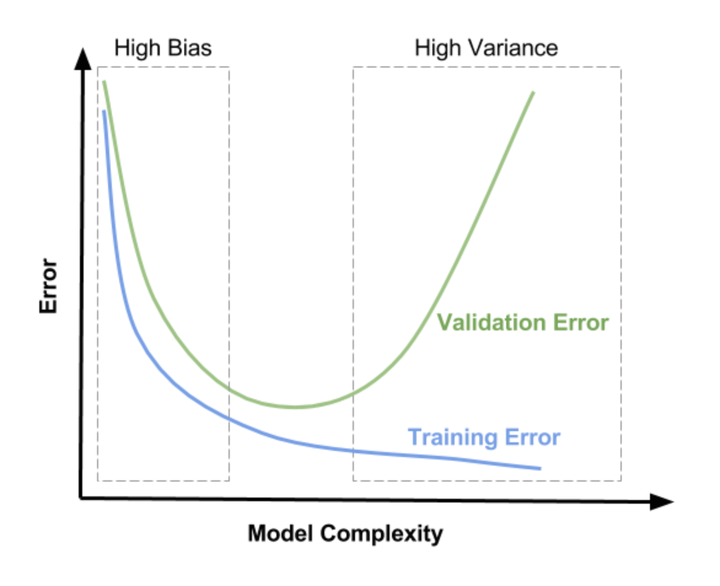 High Bias

High Variance

Error

Validation Error

Training Error

Model Complexity